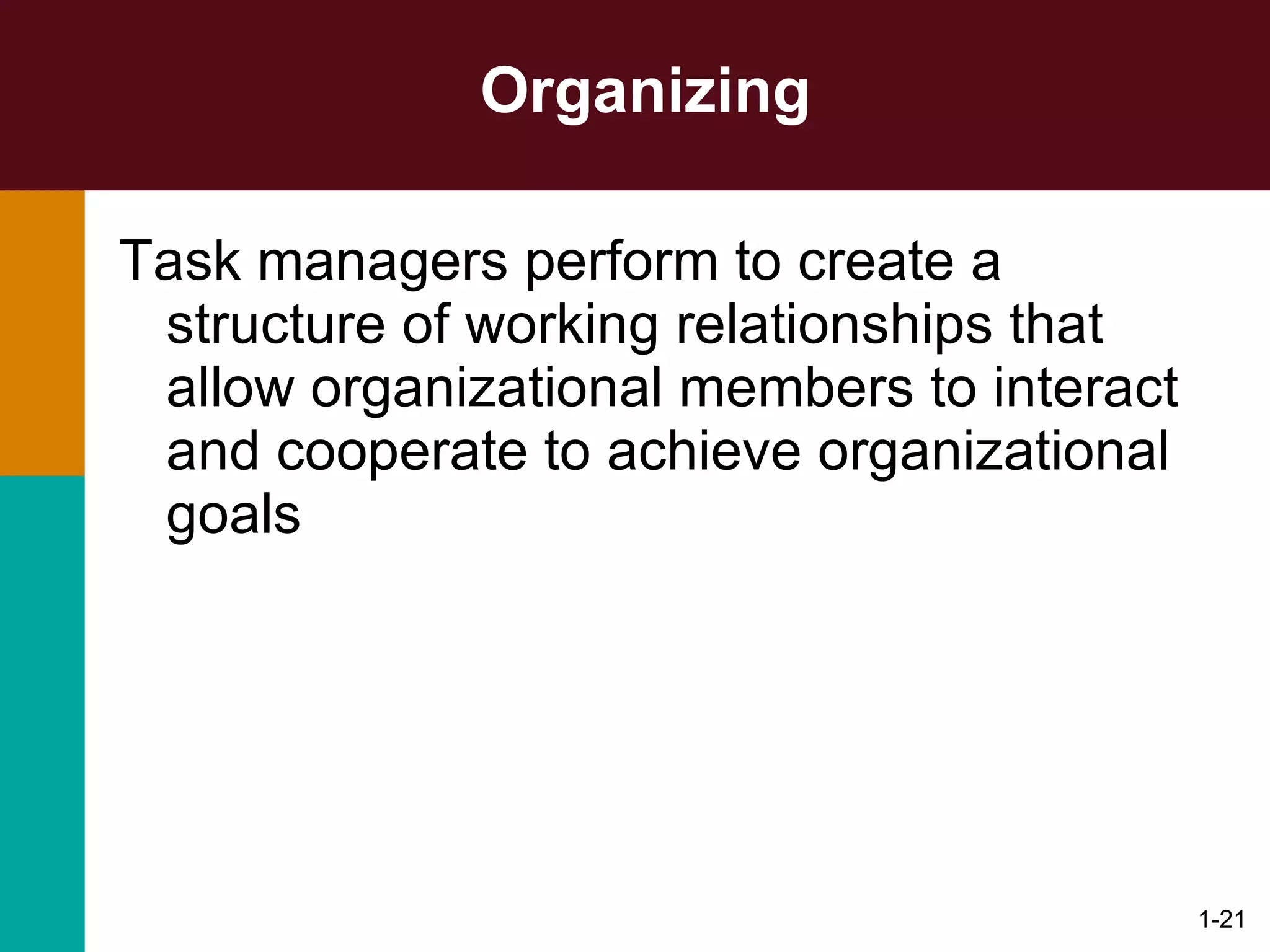 Organizing

Task managers perform to create a structure of working relationships that allow organizational members to interact and cooperate to achieve organizational goals

1-21